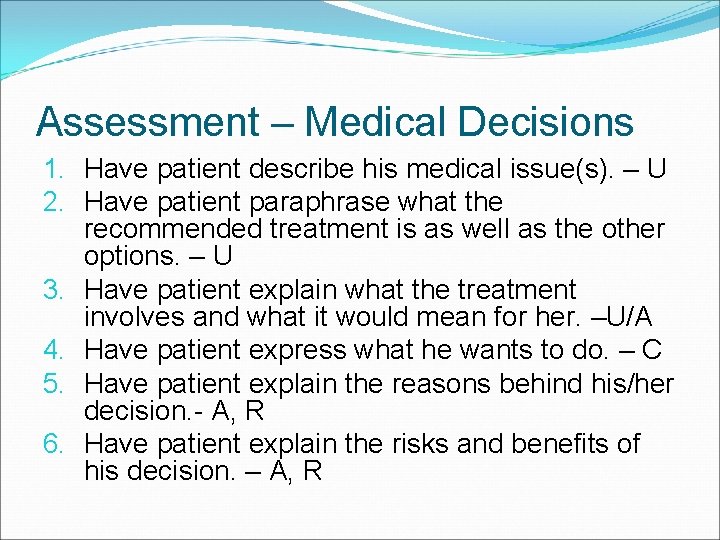 Assessment – Medical Decisions

1. Have patient describe his medical issue(s). – U
2. Have patient paraphrase what the recommended treatment is as well as the other options. – U
3. Have patient explain what the treatment involves and what it would mean for her. –U/A
4. Have patient express what he wants to do. – C
5. Have patient explain the reasons behind his/her decision.- A, R
6. Have patient explain the risks and benefits of his decision. – A, R